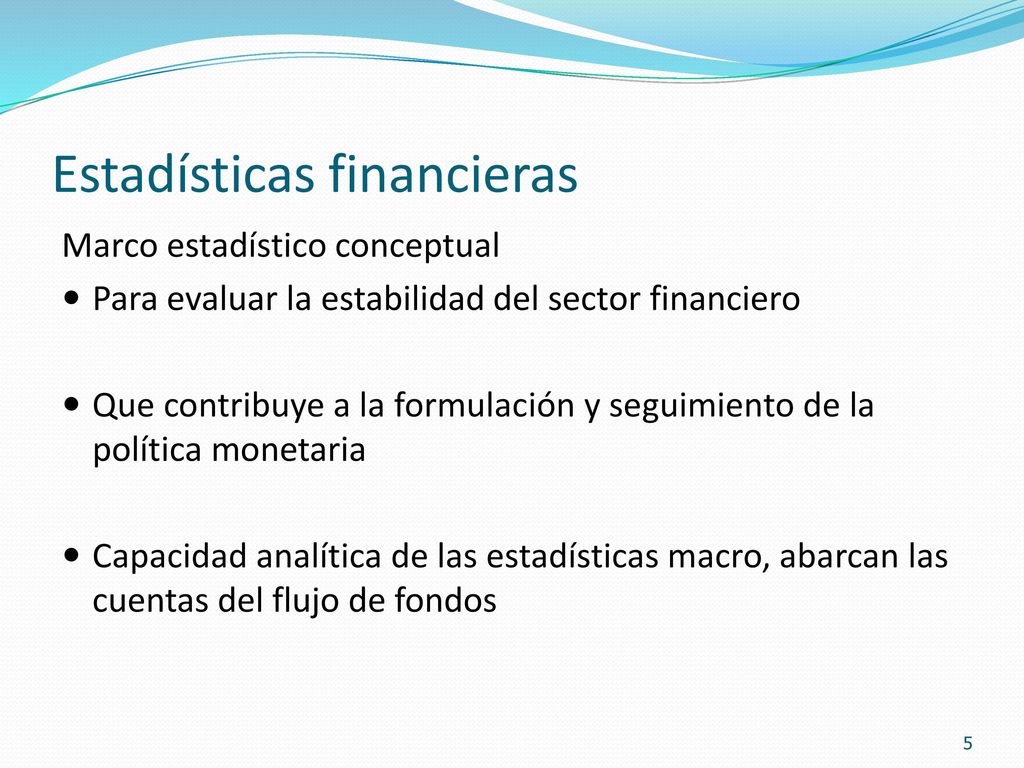 Estadísticas financieras

Marco estadístico conceptual

- Para evaluar la estabilidad del sector financiero

- Que contribuye a la formulación y seguimiento de la política monetaria

- Capacidad analítica de las estadísticas macro, abarcan las cuentas del flujo de fondos

5